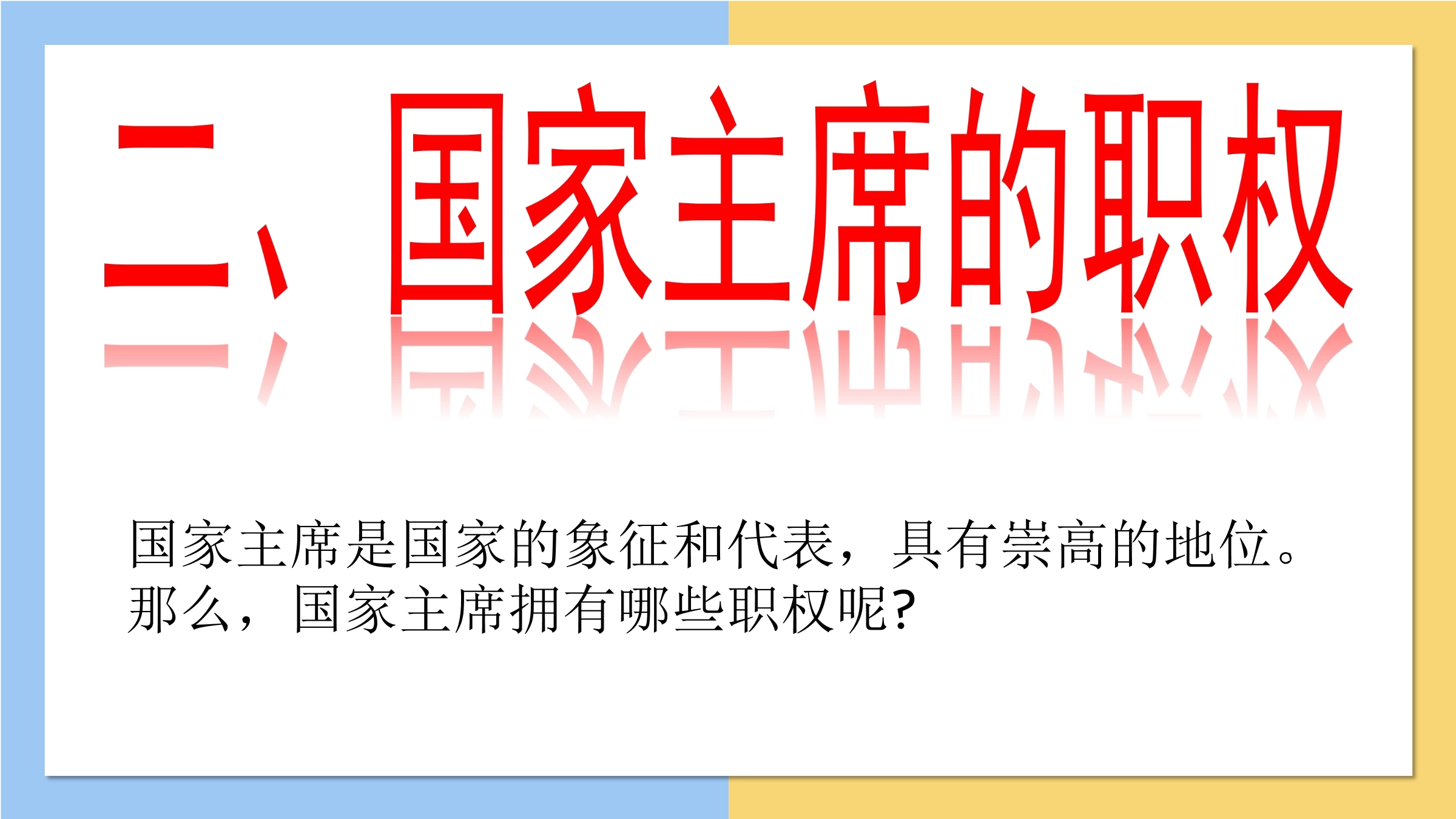 二、国家主席的职权

国家主席是国家的象征和代表，具有崇高的地位。那么，国家主席拥有哪些职权呢?